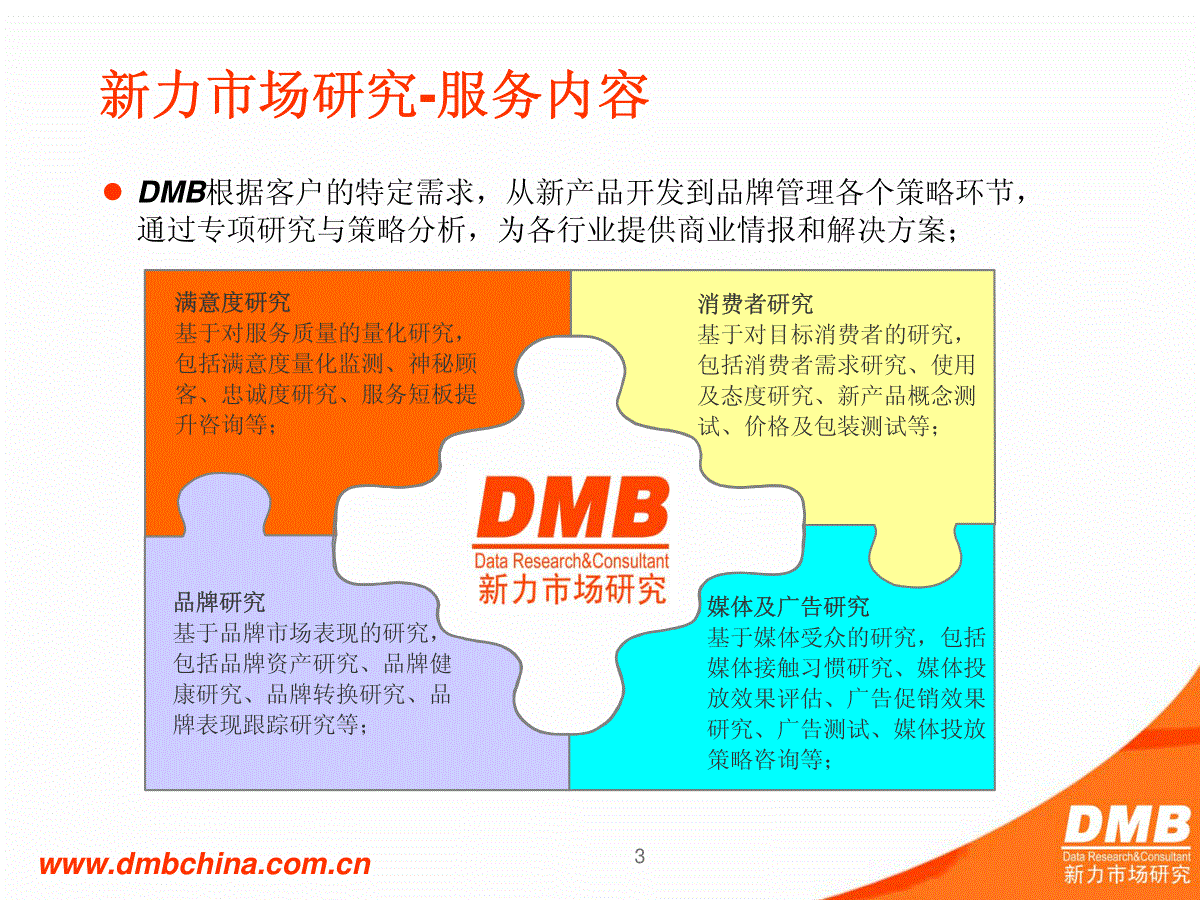 新力市场研究-服务内容

DMB根据客户的特定需求，从新产品开发到品牌管理各个策略环节，通过专项研究与策略分析，为各行业提供商业情报和解决方案；

满意度研究
基于对服务质量的量化研究，包括满意度量化监测、神秘顾客、忠诚度研究、服务短板提升咨询等；

消费者研究
基于对目标消费者的研究，包括消费者需求研究、使用及态度研究、新产品概念测试、价格及包装测试等；

DMB
Data Research&Consultant
新力市场研究

品牌研究
基于品牌市场表现的研究，包括品牌资产研究、品牌健康研究、品牌转换研究、品牌表现跟踪研究等；

媒体及广告研究
基于媒体受众的研究，包括媒体接触习惯研究、媒体投放效果评估、广告促销效果研究、广告测试、媒体投放策略咨询等；

www.dmbchina.com.cn

3

DMB
Data Research&Consultant
新力市场研究